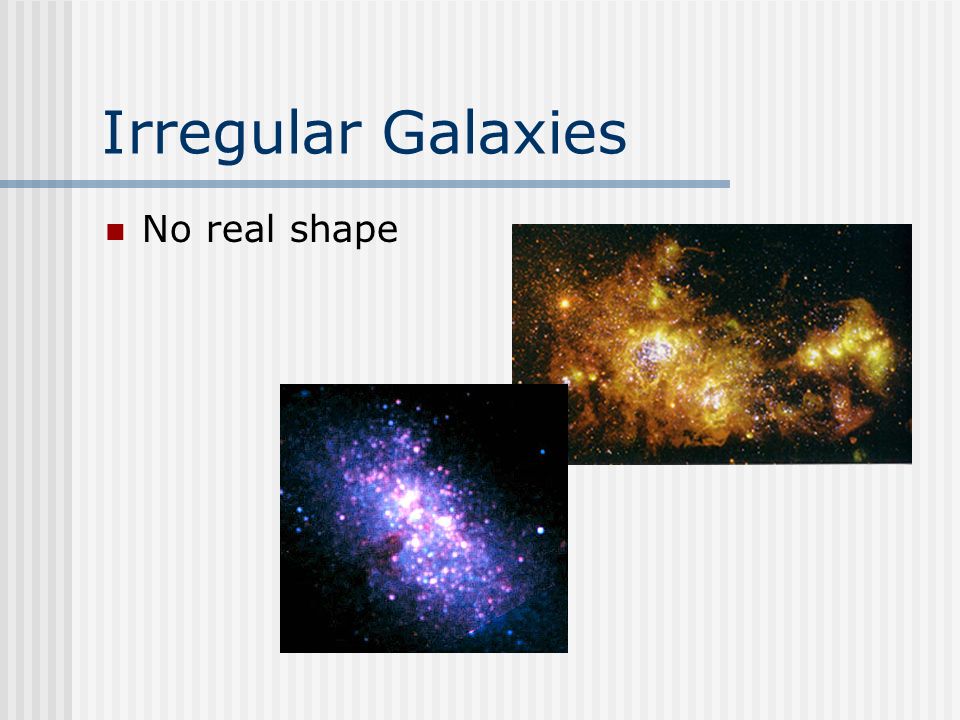 Irregular Galaxies

No real shape